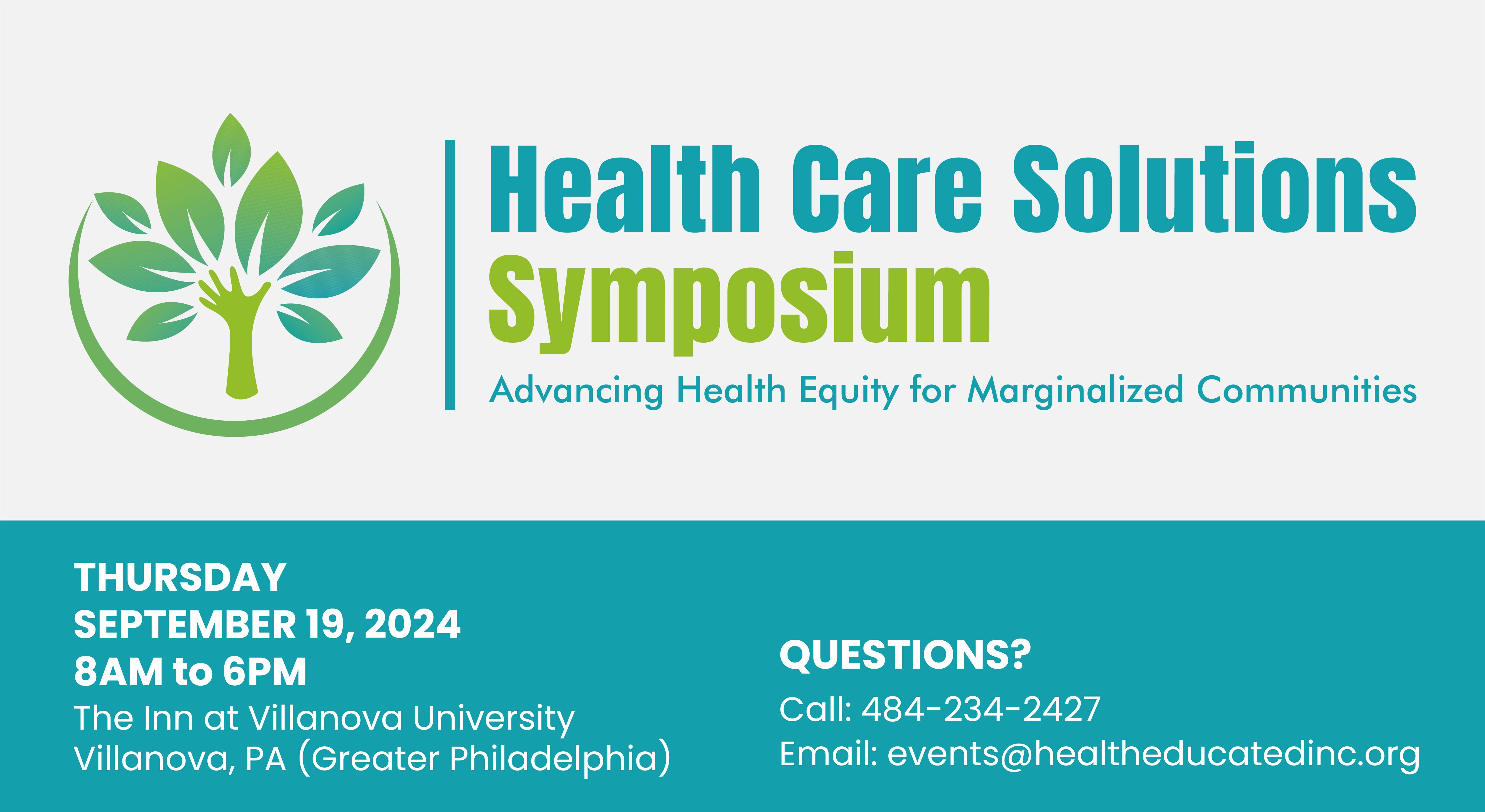 Health Care Solutions
Symposium
Advancing Health Equity for Marginalized Communities

THURSDAY
SEPTEMBER 19, 2024
8AM to 6PM
The Inn at Villanova University
Villanova, PA (Greater Philadelphia)

QUESTIONS?
Call: 484-234-2427
Email: events@healtheducatedinc.org